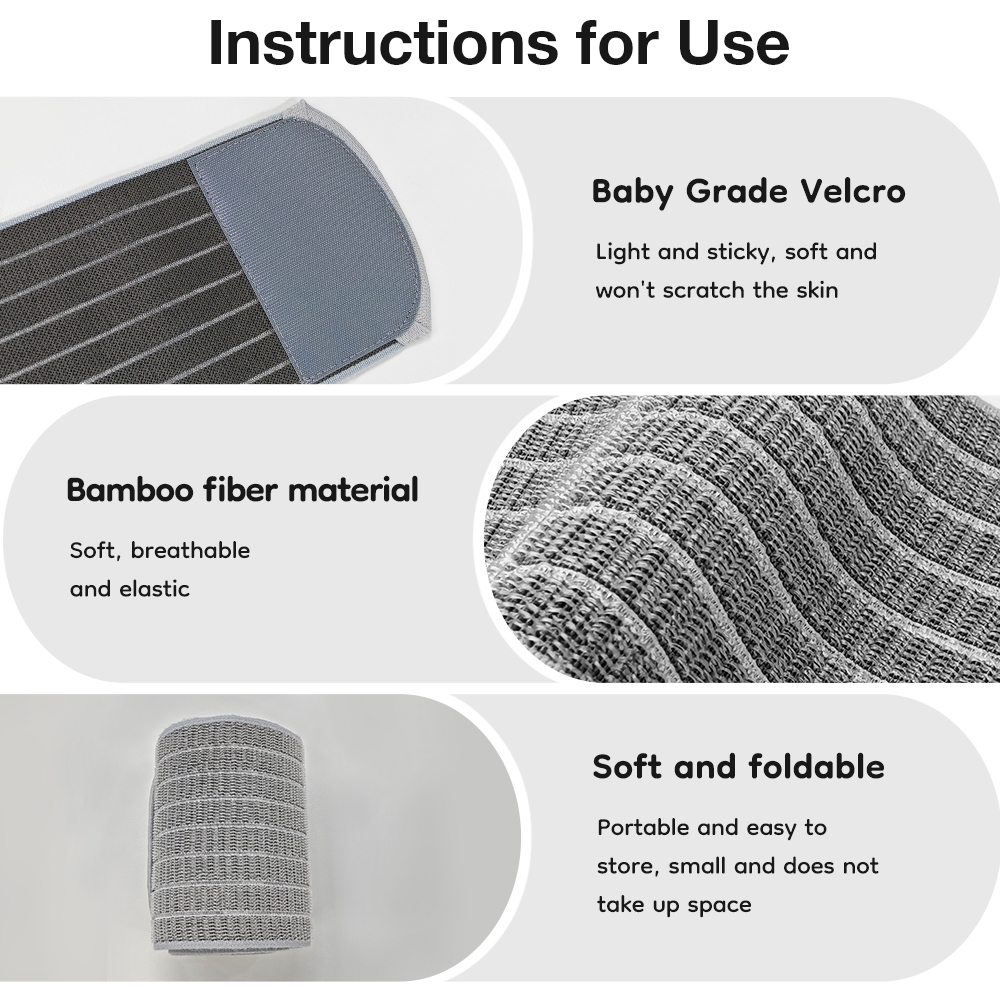 Instructions for Use

Baby Grade Velcro

Light and sticky, soft and won't scratch the skin

Bamboo fiber material

Soft, breathable and elastic

Soft and foldable

Portable and easy to store, small and does not take up space